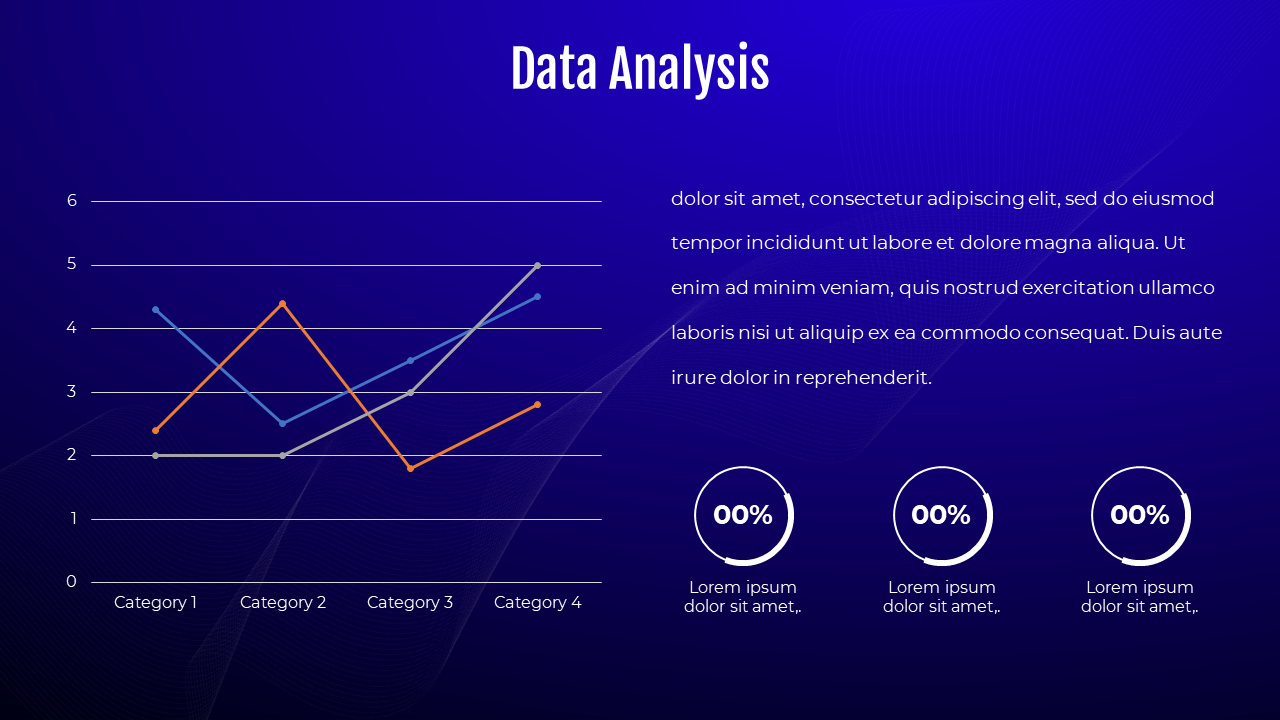 Data Analysis

6
5
4
3
2
1
0

Category 1 Category 2 Category 3 Category 4

dolor sit amet, consectetur adipiscing elit, sed do eiusmod tempor incididunt ut labore et dolore magna aliqua. Ut enim ad minim veniam, quis nostrud exercitation ullamco laboris nisi ut aliquip ex ea commodo consequat. Duis aute irure dolor in reprehenderit.

00%
Lorem ipsum dolor sit amet,.

00%
Lorem ipsum dolor sit amet,.

00%
Lorem ipsum dolor sit amet,.